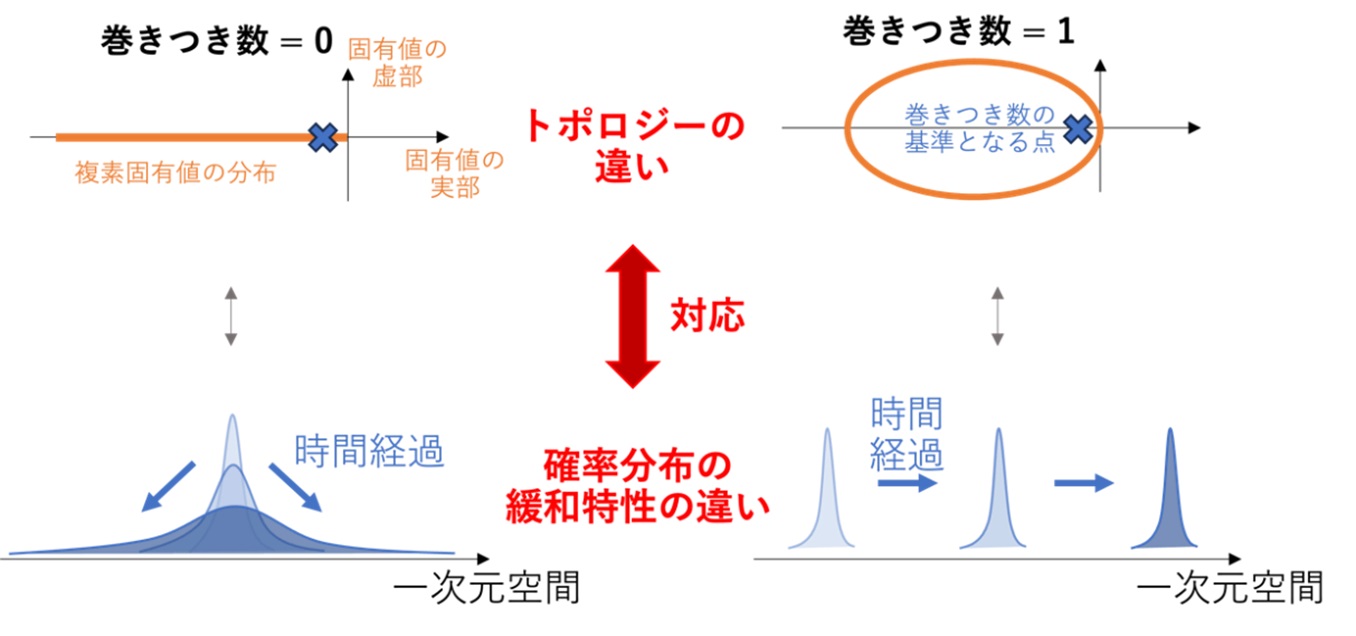 巻きつき数 = 0

固有値の虚部

複素固有値の分布

固有値の実部

トポロジーの違い

巻きつき数 = 1

巻きつき数の基準となる点

対応

時間経過

確率分布の緩和特性の違い

時間経過

一次元空間

一次元空間